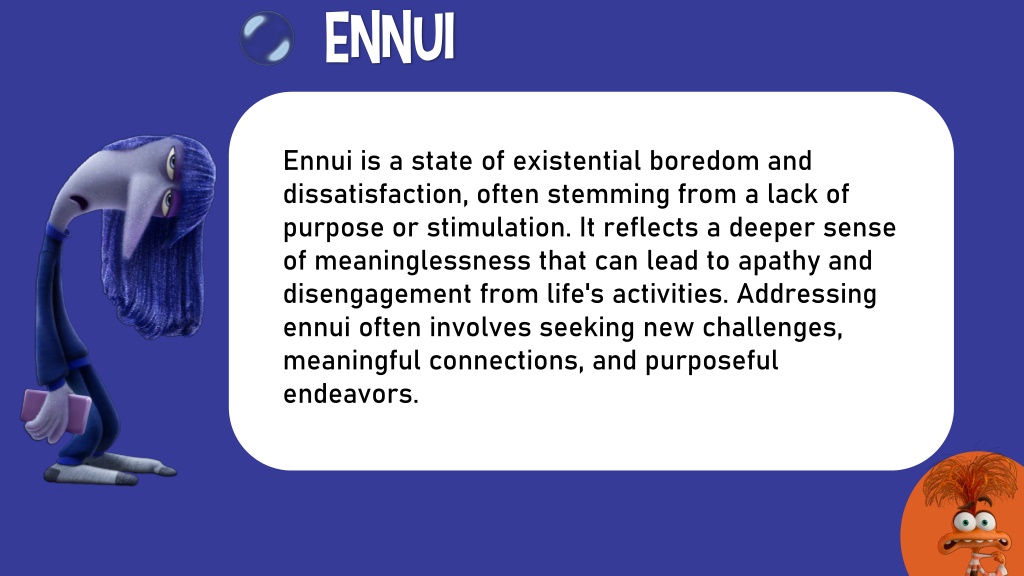 ENNUI

Ennui is a state of existential boredom and dissatisfaction, often stemming from a lack of purpose or stimulation. It reflects a deeper sense of meaninglessness that can lead to apathy and disengagement from life's activities. Addressing ennui often involves seeking new challenges, meaningful connections, and purposeful endeavors.